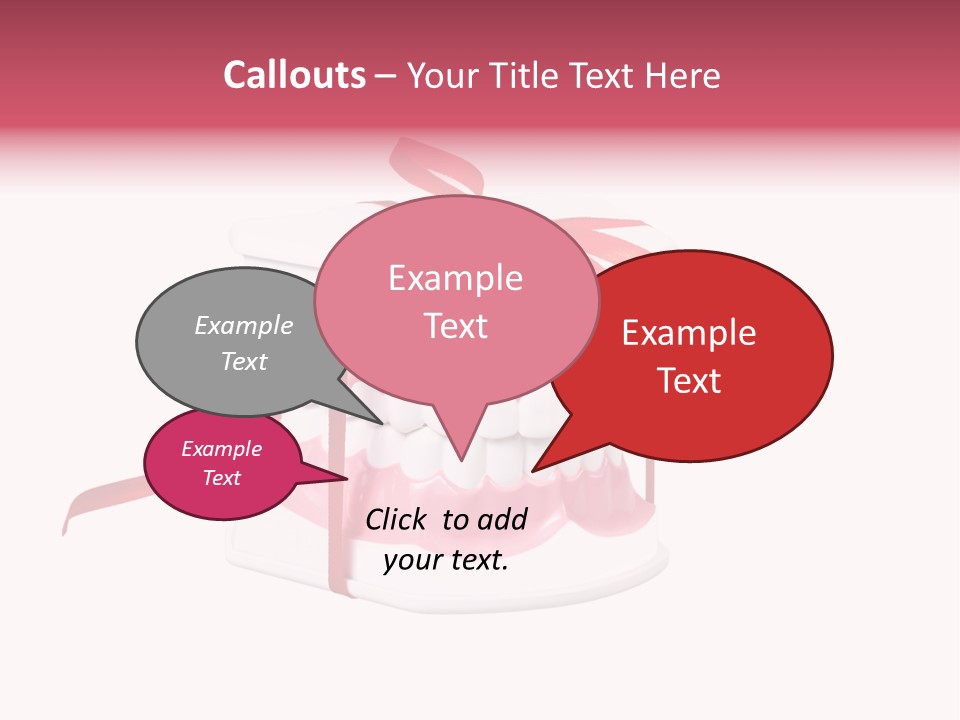 Callouts – Your Title Text Here

Example Text

Example Text

Example Text

Example Text

Click to add your text.